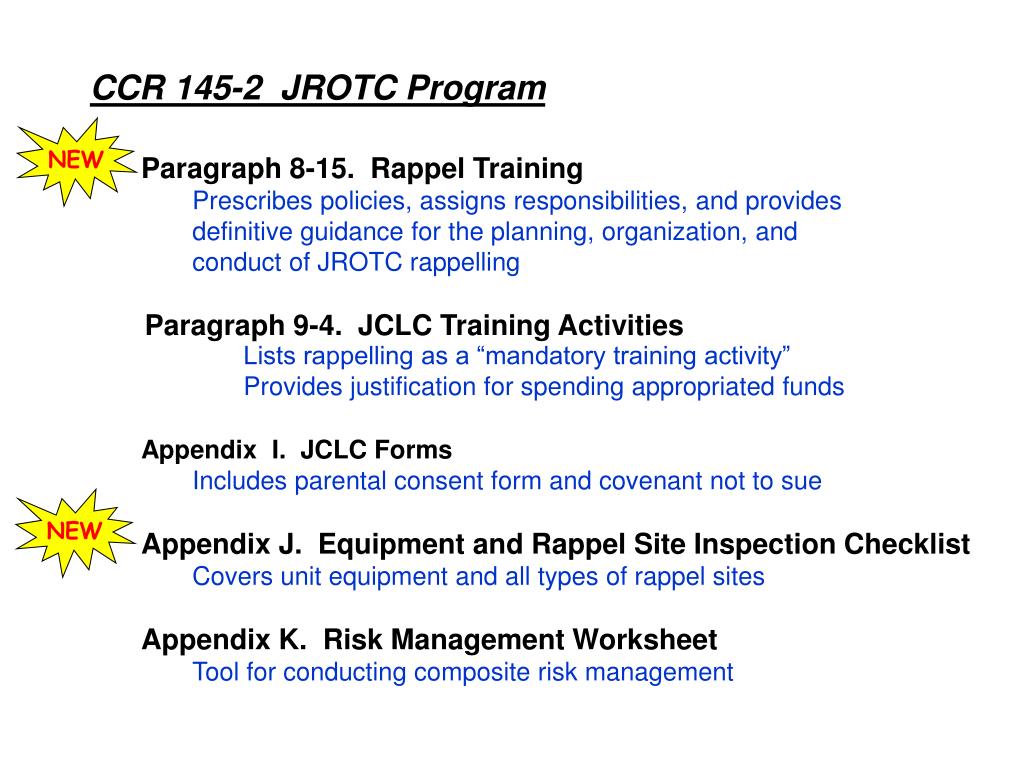 CCR 145-2 JROTC Program

NEW

Paragraph 8-15. Rappel Training
Prescribes policies, assigns responsibilities, and provides definitive guidance for the planning, organization, and conduct of JROTC rappelling

Paragraph 9-4. JCLC Training Activities
Lists rappelling as a “mandatory training activity”
Provides justification for spending appropriated funds

Appendix I. JCLC Forms
Includes parental consent form and covenant not to sue

NEW

Appendix J. Equipment and Rappel Site Inspection Checklist
Covers unit equipment and all types of rappel sites

Appendix K. Risk Management Worksheet
Tool for conducting composite risk management